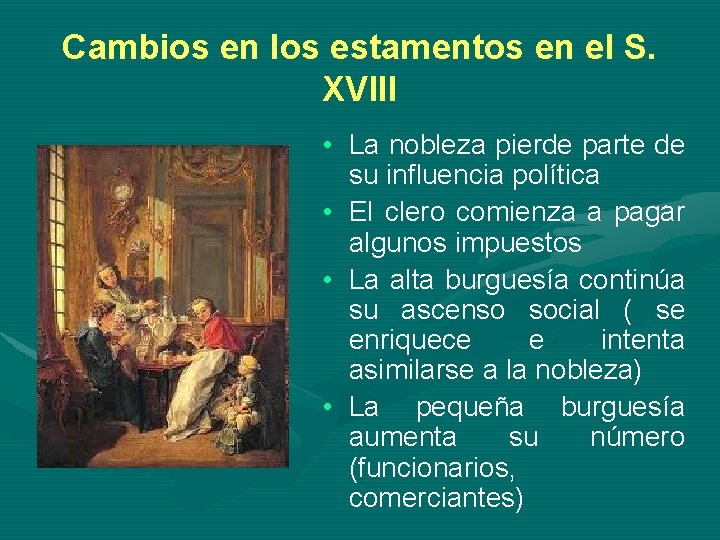 Cambios en los estamentos en el S. XVIII

• La nobleza pierde parte de su influencia política
• El clero comienza a pagar algunos impuestos
• La alta burguesía continúa su ascenso social ( se enriquece e intenta asimilarse a la nobleza)
• La pequeña burguesía aumenta su número (funcionarios, comerciantes)